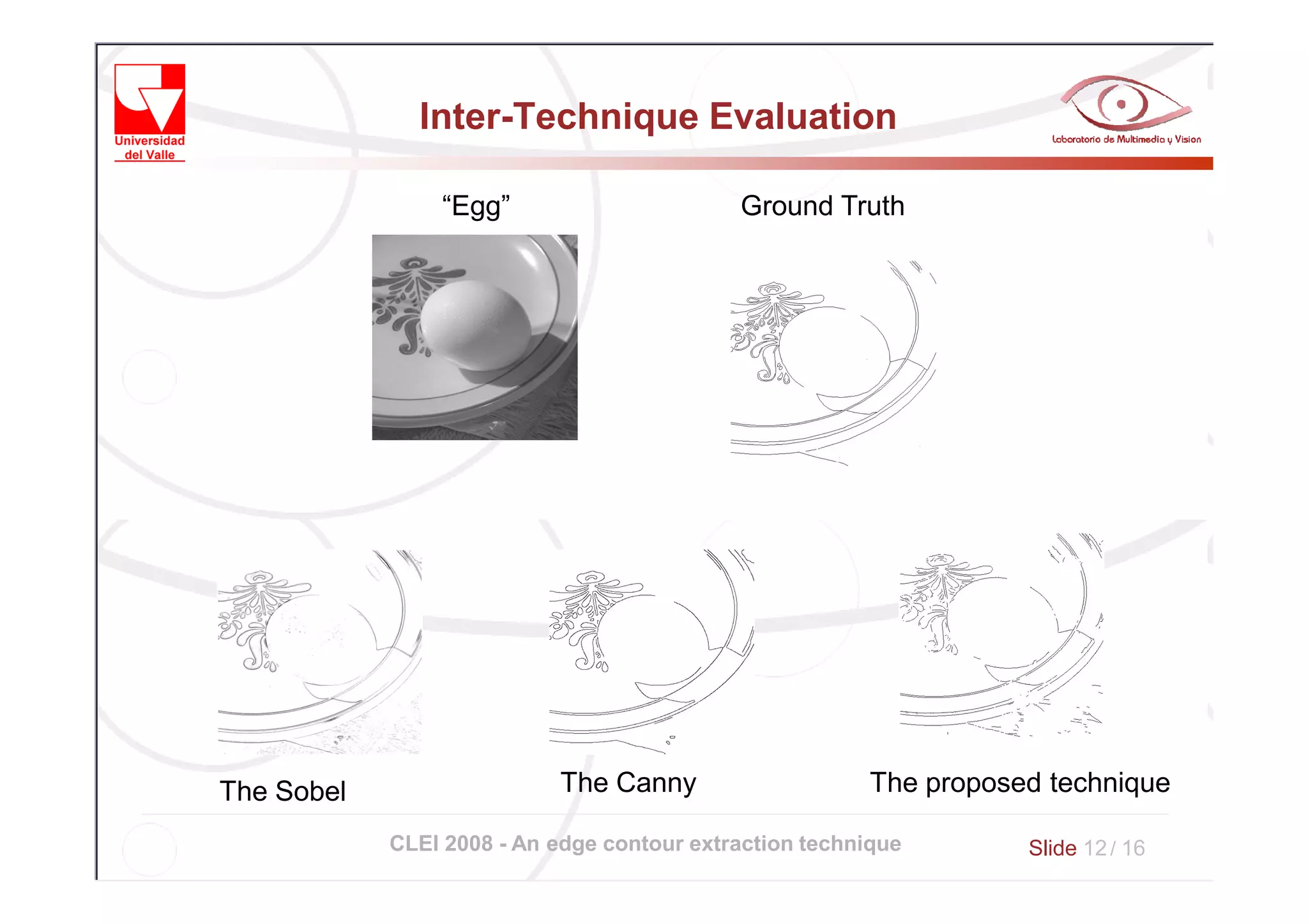 Universidad del Valle

Inter-Technique Evaluation

Laboratorio de Multimedia y Vision

“Egg”

Ground Truth

The Sobel

The Canny

The proposed technique

CLEI 2008 - An edge contour extraction technique

Slide 12 / 16